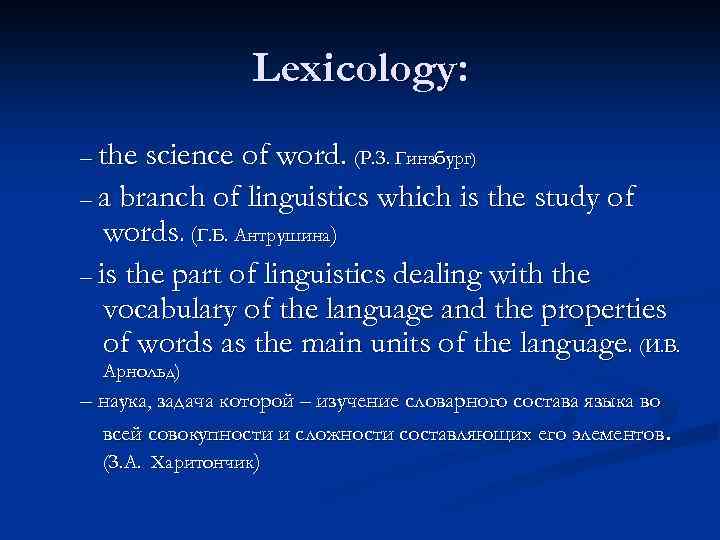 Lexicology:

– the science of word. (Р.З. Гинзбург)

– a branch of linguistics which is the study of words. (Г.Б. Антрушина)

– is the part of linguistics dealing with the vocabulary of the language and the properties of words as the main units of the language. (И.В. Арнольд)

– наука, задача которой – изучение словарного состава языка во всей совокупности и сложности составляющих его элементов. (З.А. Харитончик)